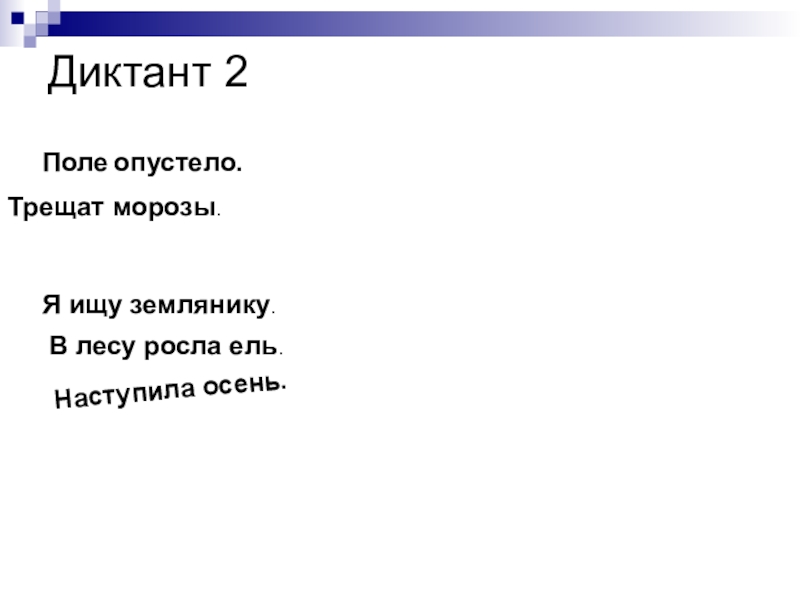 Диктант 2

Поле опустело.

Трещат морозы.

Я ищу землянику.

В лесу росла ель.

Наступила осень.